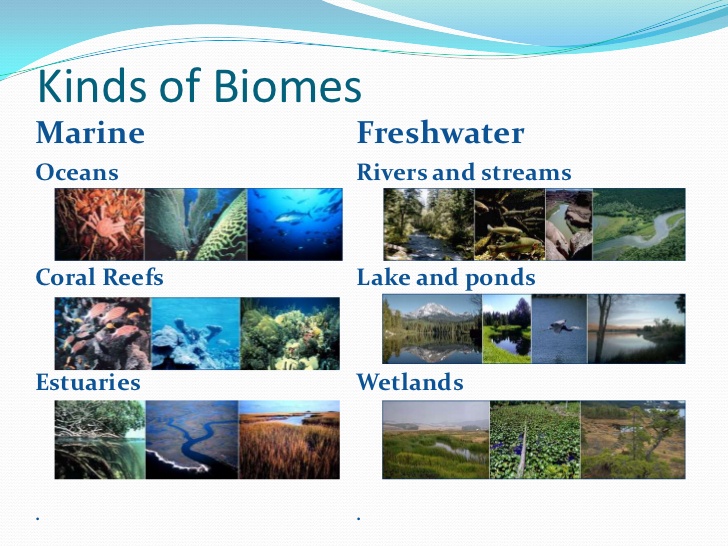 Kinds of Biomes

Marine

Oceans

Coral Reefs

Estuaries

.

Freshwater

Rivers and streams

Lake and ponds

Wetlands

.